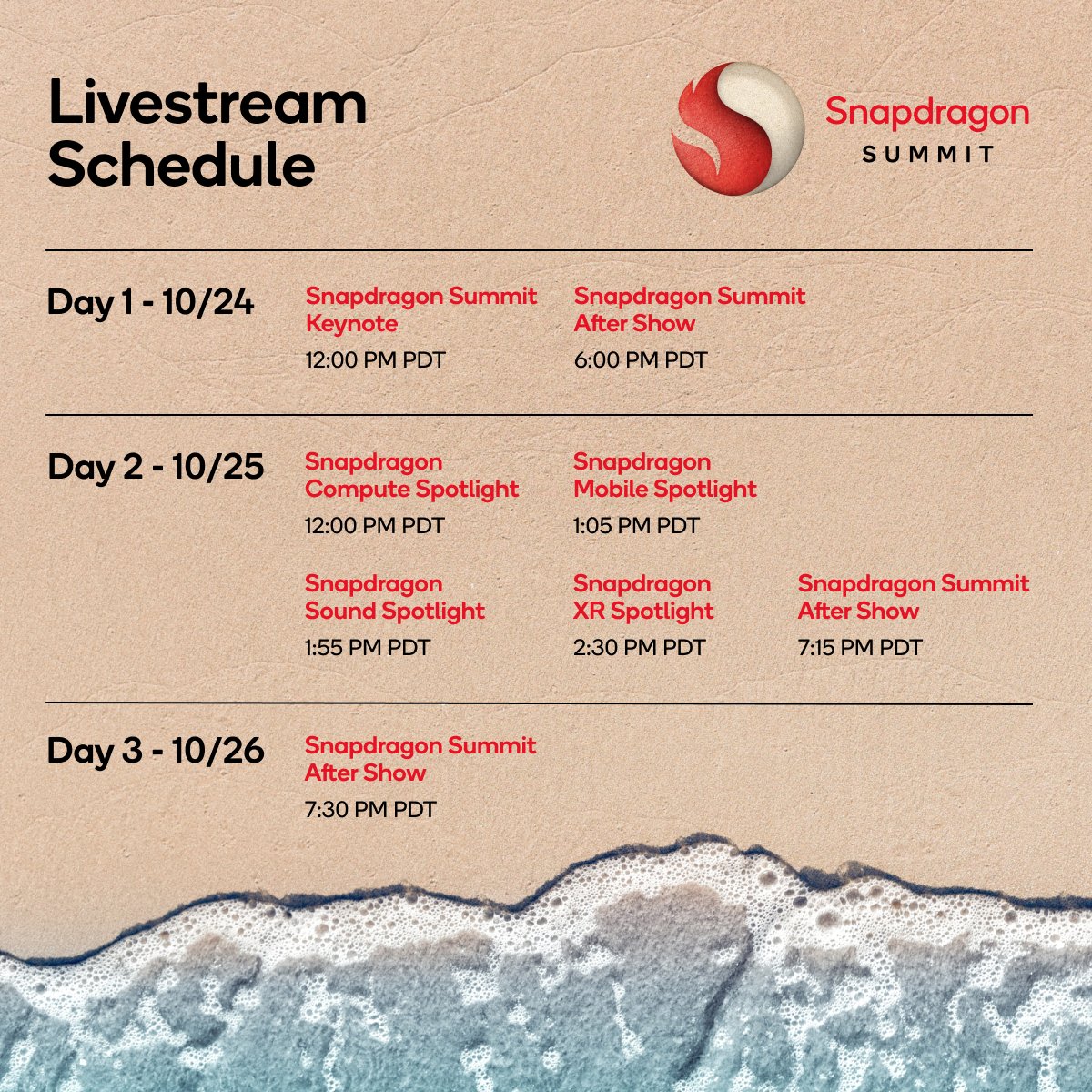 Livestream Schedule

Snapdragon SUMMIT

Day 1 - 10/24

Snapdragon Summit Keynote
12:00 PM PDT

Snapdragon Summit After Show
6:00 PM PDT

Day 2 - 10/25

Snapdragon Compute Spotlight
12:00 PM PDT

Snapdragon Mobile Spotlight
1:05 PM PDT

Snapdragon Sound Spotlight
1:55 PM PDT

Snapdragon XR Spotlight
2:30 PM PDT

Snapdragon Summit After Show
7:15 PM PDT

Day 3 - 10/26

Snapdragon Summit After Show
7:30 PM PDT